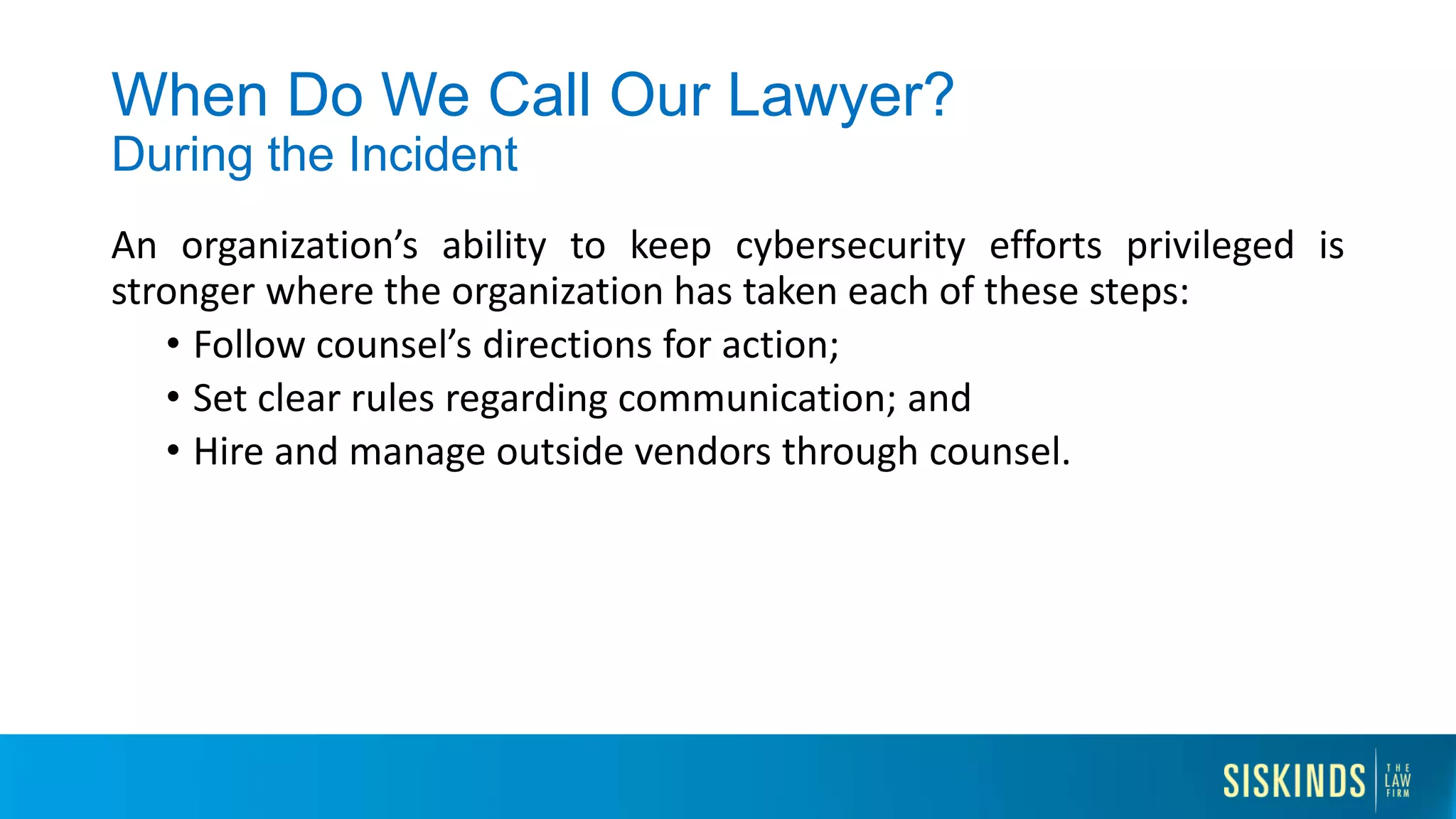 When Do We Call Our Lawyer?
During the Incident

An organization’s ability to keep cybersecurity efforts privileged is stronger where the organization has taken each of these steps:

• Follow counsel’s directions for action;
• Set clear rules regarding communication; and
• Hire and manage outside vendors through counsel.

SISKINDS THE LAW FIRM